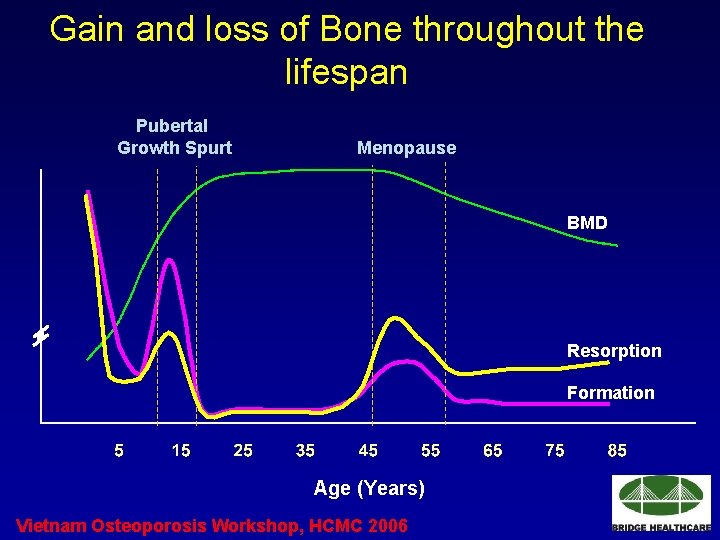 Gain and loss of Bone throughout the lifespan

Pubertal Growth Spurt

Menopause

BMD

Resorption

Formation

5 15 25 35 45 55 65 75 85

Age (Years)

Vietnam Osteoporosis Workshop, HCMC 2006

BRIDGE HEALTHCARE